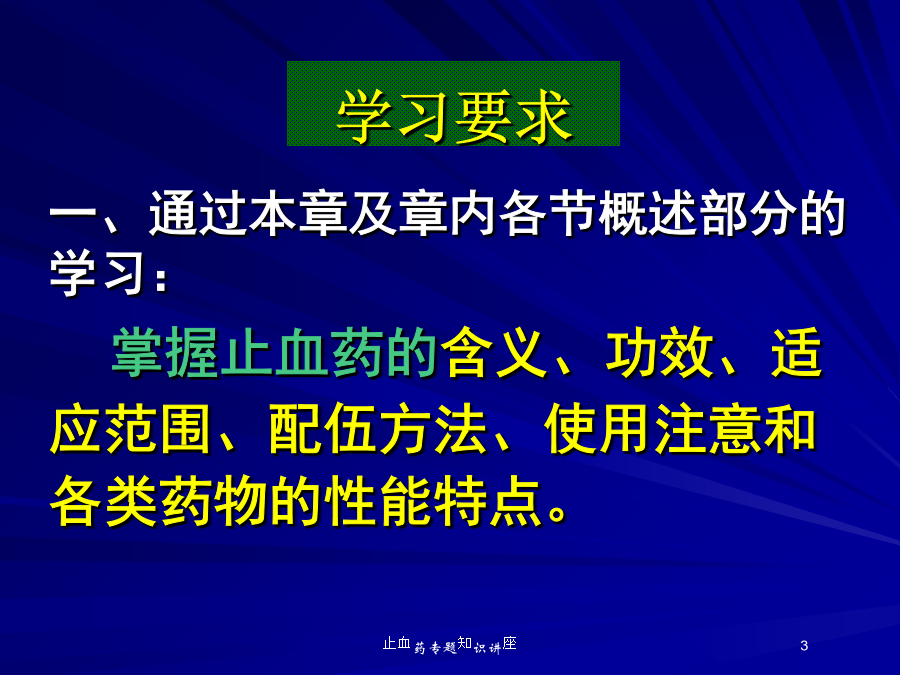 学习要求

一、通过本章及章内各节概述部分的学习：

掌握止血药的含义、功效、适应范围、配伍方法、使用注意和各类药物的性能特点。

止血药专题知识讲座

3